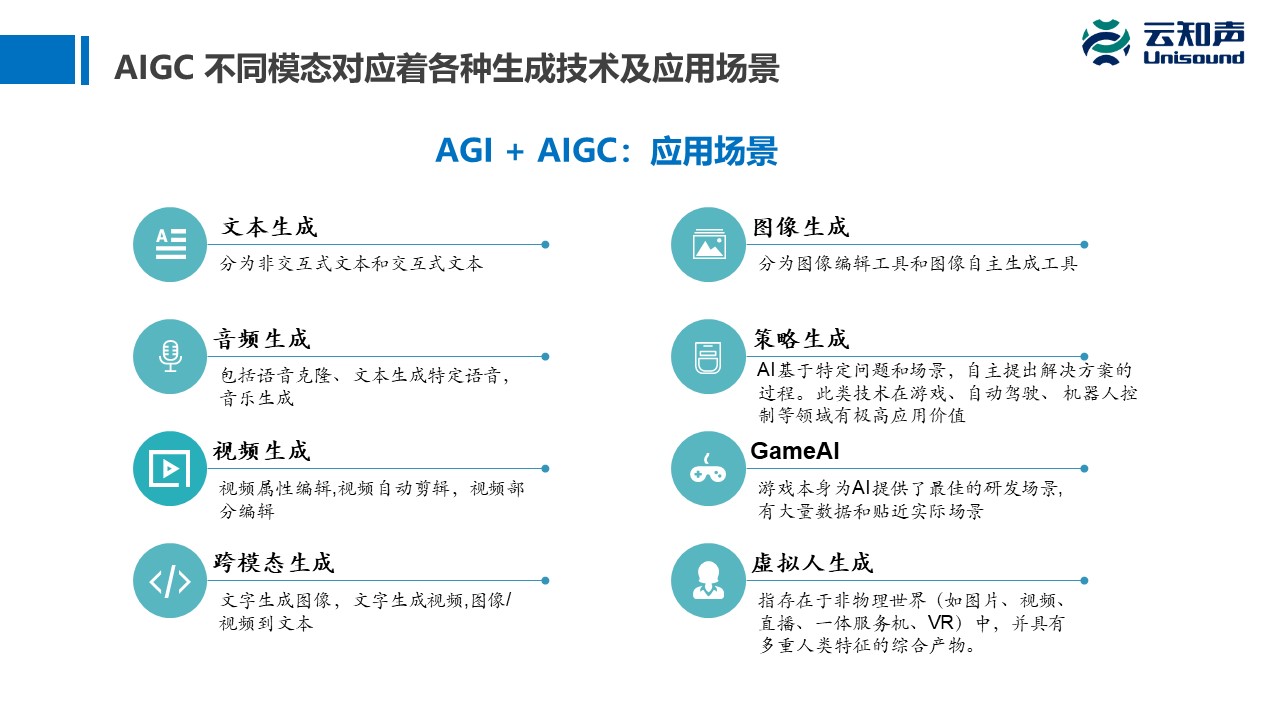 AIGC 不同模态对应着各种生成技术及应用场景

云知声
Unisound

AGI + AIGC：应用场景

文本生成
分为非交互式文本和交互式文本

音频生成
包括语音克隆、文本生成特定语音，音乐生成

视频生成
视频属性编辑,视频自动剪辑，视频部分编辑

跨模态生成
文字生成图像，文字生成视频,图像/视频到文本

图像生成
分为图像编辑工具和图像自主生成工具

策略生成
AI基于特定问题和场景，自主提出解决方案的过程。此类技术在游戏、自动驾驶、机器人控制等领域有极高应用价值

GameAI
游戏本身为AI提供了最佳的研发场景，有大量数据和贴近实际场景

虚拟人生成
指存在于非物理世界（如图片、视频、直播、一体服务机、VR）中，并具有多重人类特征的综合产物。